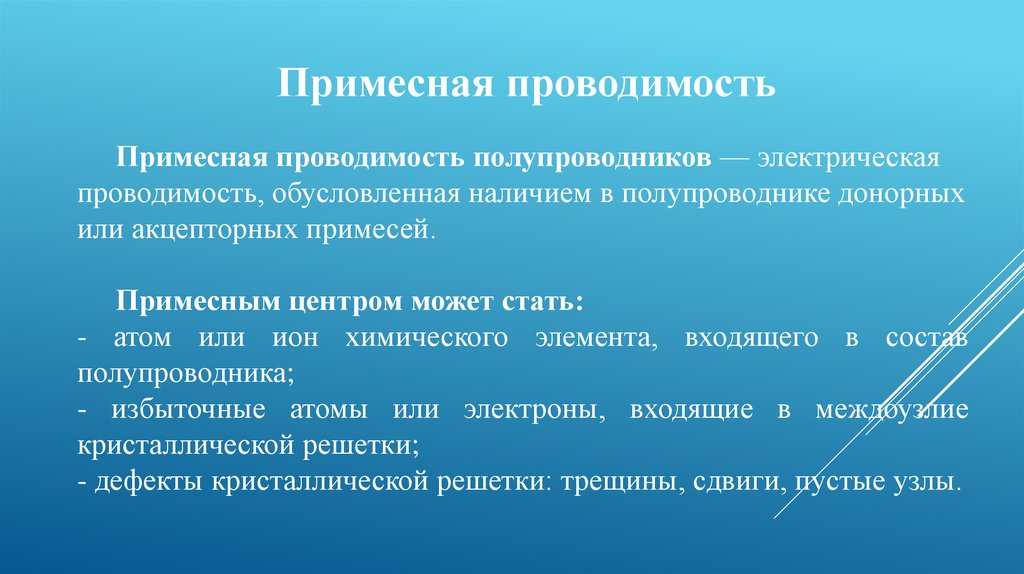 Примесная проводимость

Примесная проводимость полупроводников — электрическая проводимость, обусловленная наличием в полупроводнике донорных или акцепторных примесей.

Примесным центром может стать:
- атом или ион химического элемента, входящего в состав полупроводника;
- избыточные атомы или электроны, входящие в междоузлие кристаллической решетки;
- дефекты кристаллической решетки: трещины, сдвиги, пустые узлы.